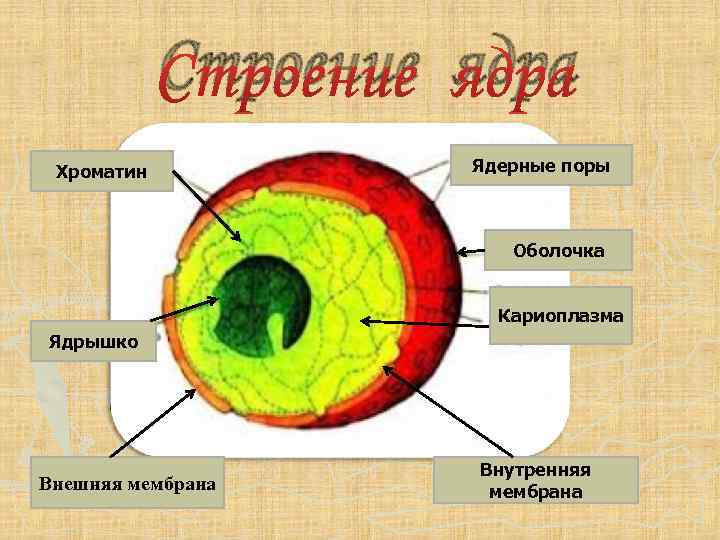 Строение ядра

Хроматин

Ядерные поры

Оболочка

Кариоплазма

Ядрышко

Внешняя мембрана

Внутренняя мембрана